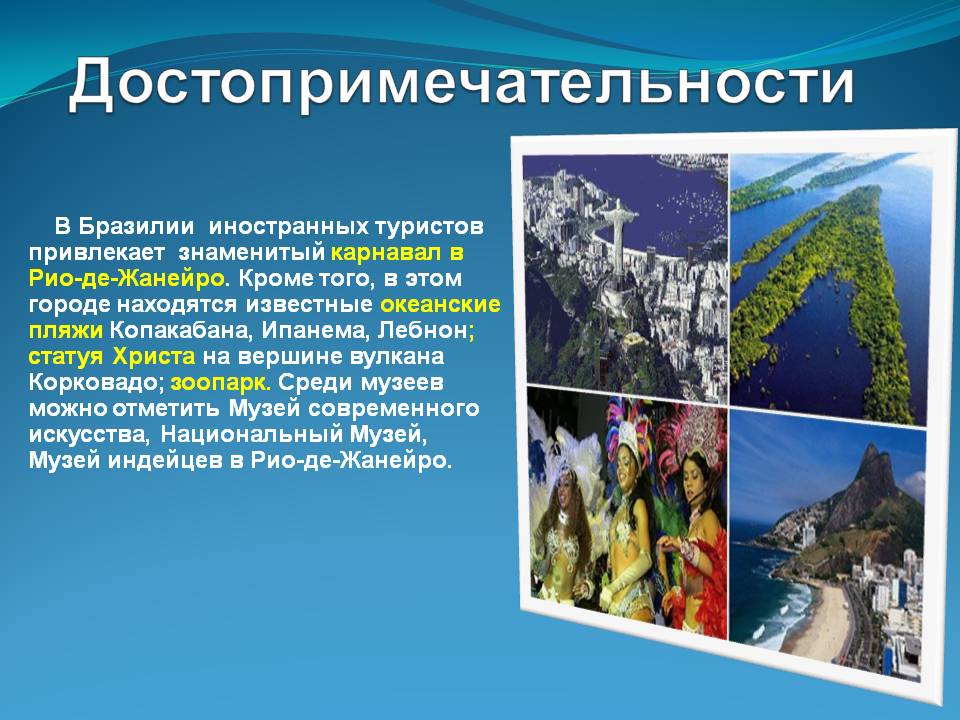 Достопримечательности

В Бразилии иностранных туристов привлекает знаменитый карнавал в Рио-де-Жанейро. Кроме того, в этом городе находятся известные океанские пляжи Копакабана, Ипанема, Лебнон; статуя Христа на вершине вулкана Корковадо; зоопарк. Среди музеев можно отметить Музей современного искусства, Национальный Музей, Музей индейцев в Рио-де-Жанейро.